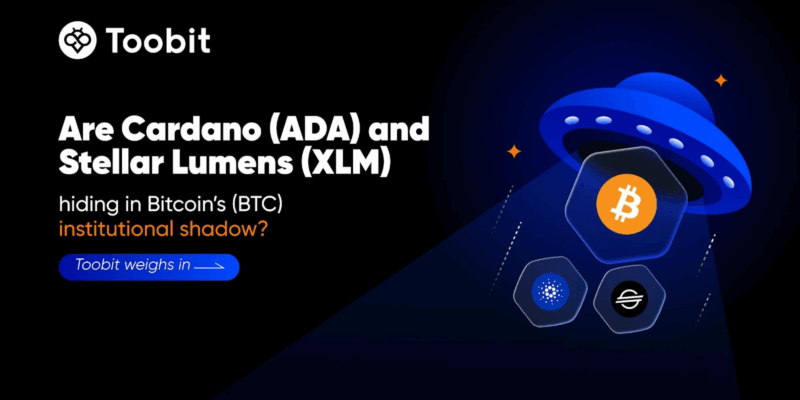 Toobit

Are Cardano (ADA) and Stellar Lumens (XLM)

hiding in Bitcoin's (BTC) institutional shadow?

Toobit weighs in